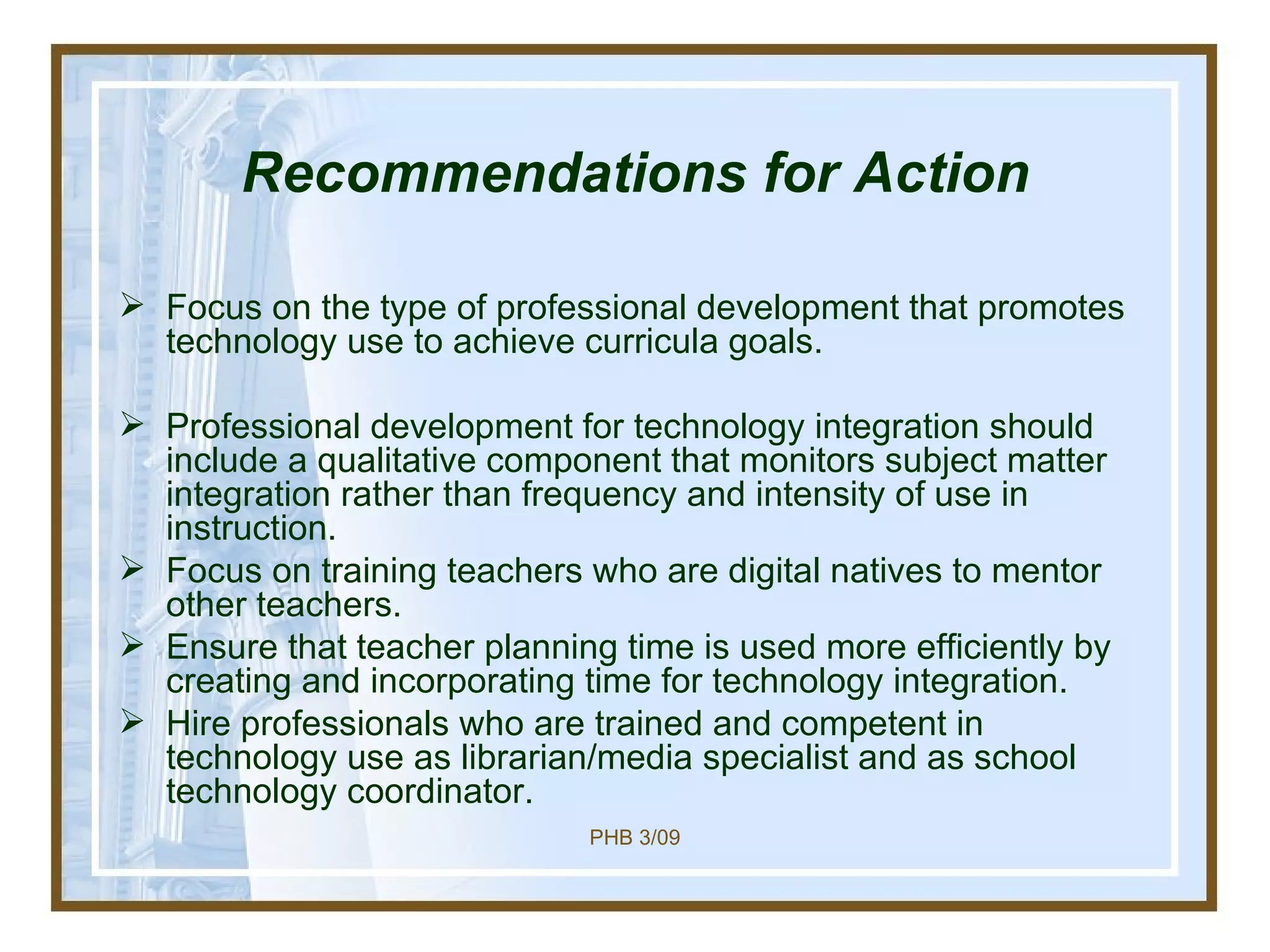 Recommendations for Action

➢ Focus on the type of professional development that promotes technology use to achieve curricula goals.

➢ Professional development for technology integration should include a qualitative component that monitors subject matter integration rather than frequency and intensity of use in instruction.

➢ Focus on training teachers who are digital natives to mentor other teachers.

➢ Ensure that teacher planning time is used more efficiently by creating and incorporating time for technology integration.

➢ Hire professionals who are trained and competent in technology use as librarian/media specialist and as school technology coordinator.

PHB 3/09